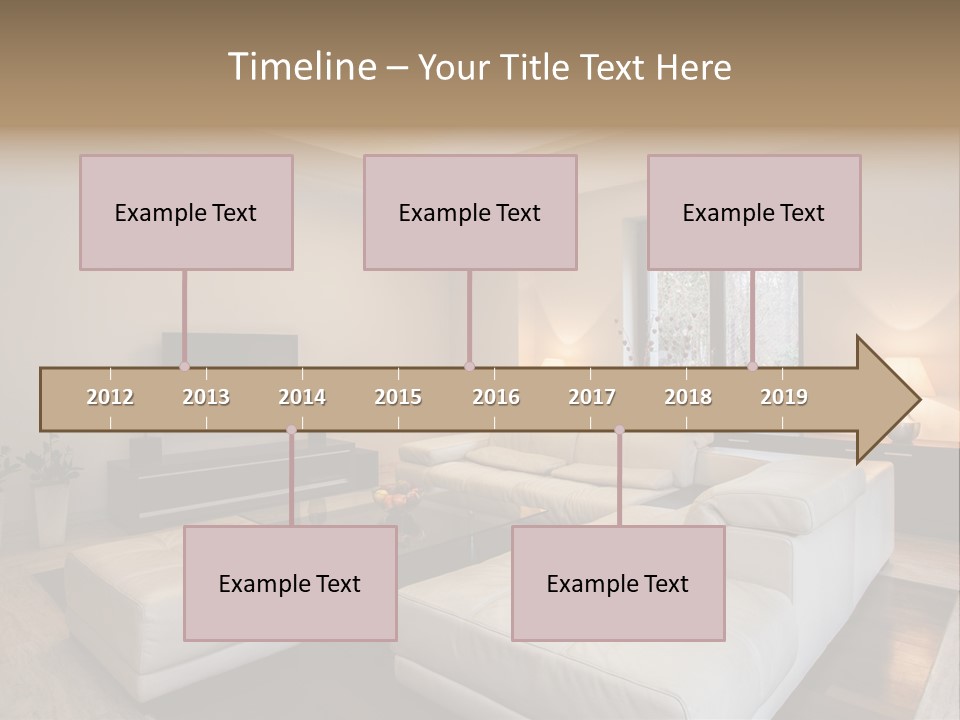 Timeline – Your Title Text Here

Example Text

Example Text

Example Text

2012 2013 2014 2015 2016 2017 2018 2019

Example Text

Example Text